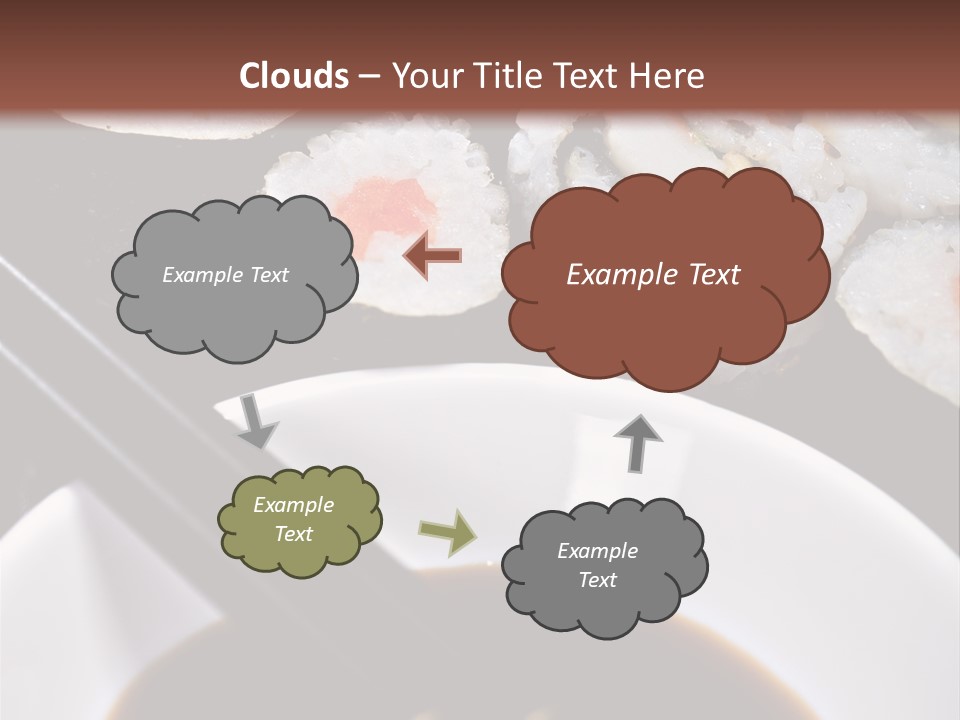 Clouds – Your Title Text Here

Example Text

Example Text

Example Text

Example Text